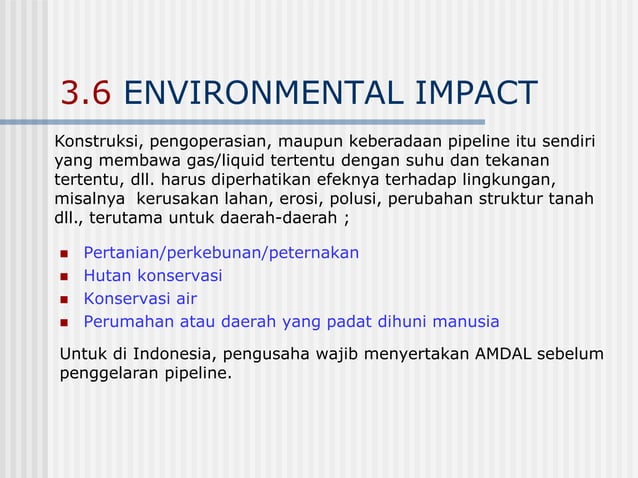 3.6 ENVIRONMENTAL IMPACT

Konstruksi, pengoperasian, maupun keberadaan pipeline itu sendiri yang membawa gas/liquid tertentu dengan suhu dan tekanan tertentu, dll. harus diperhatikan efeknya terhadap lingkungan, misalnya kerusakan lahan, erosi, polusi, perubahan struktur tanah dll., terutama untuk daerah-daerah ;

- Pertanian/perkebunan/peternakan
- Hutan konservasi
- Konservasi air
- Perumahan atau daerah yang padat dihuni manusia

Untuk di Indonesia, pengusaha wajib menyertakan AMDAL sebelum penggelaran pipeline.